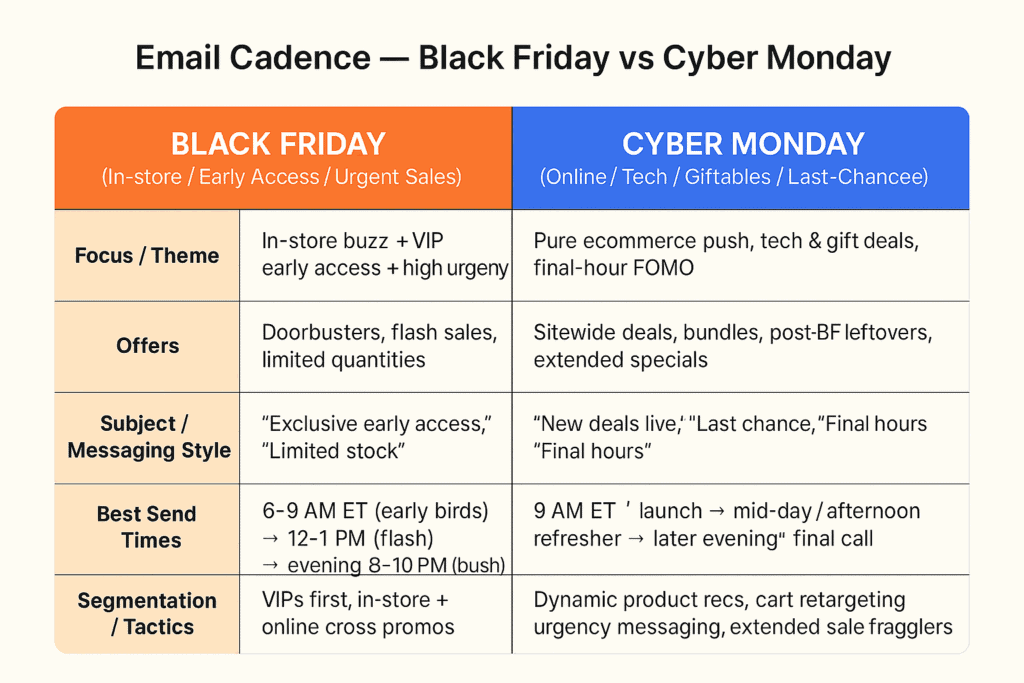 Email Cadence — Black Friday vs Cyber Monday

| | BLACK FRIDAY (In-store / Early Access / Urgent Sales) | CYBER MONDAY (Online / Tech / Giftables / Last-Chancee) |
|---|---|---|
| Focus / Theme | In-store buzz + VIP early access + high urgeny | Pure ecommerce push, tech & gift deals, final-hour FOMO |
| Offers | Doorbusters, flash sales, limited quantities | Sitewide deals, bundles, post-BF leftovers, extended specials |
| Subject / Messaging Style | "Exclusive early access," "Limited stock" | "New deals live,' "Last chance,"Final hours "Final hours" |
| Best Send Times | 6-9 AM ET (early birds) → 12-1 PM (flash) → evening 8-10 PM (bush) | 9 AM ET ' launch → mid-day / afternoon refresher → later evening" final call |
| Segmentation / Tactics | VIPs first, in-store + online cross promos | Dynamic product recs, cart retargeting urgency messaging, extended sale fragglers |